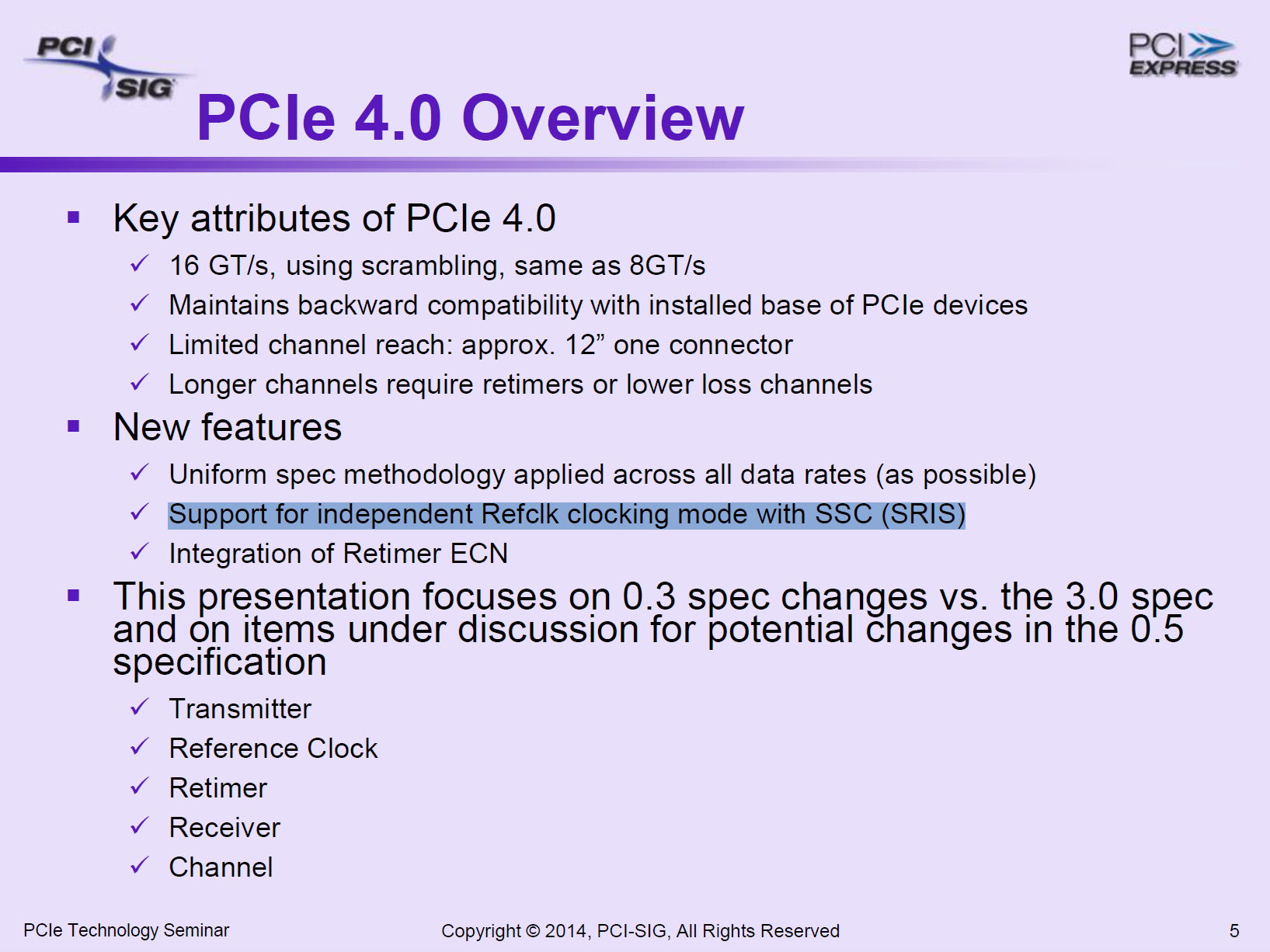 PCI SIG

PCI EXPRESS

PCIe 4.0 Overview

▪ Key attributes of PCIe 4.0
✓ 16 GT/s, using scrambling, same as 8GT/s
✓ Maintains backward compatibility with installed base of PCIe devices
✓ Limited channel reach: approx. 12” one connector
✓ Longer channels require retimers or lower loss channels

▪ New features
✓ Uniform spec methodology applied across all data rates (as possible)
✓ Support for independent Refclk clocking mode with SSC (SRIS)
✓ Integration of Retimer ECN

▪ This presentation focuses on 0.3 spec changes vs. the 3.0 spec and on items under discussion for potential changes in the 0.5 specification
✓ Transmitter
✓ Reference Clock
✓ Retimer
✓ Receiver
✓ Channel

PCIe Technology Seminar
Copyright © 2014, PCI-SIG, All Rights Reserved
5